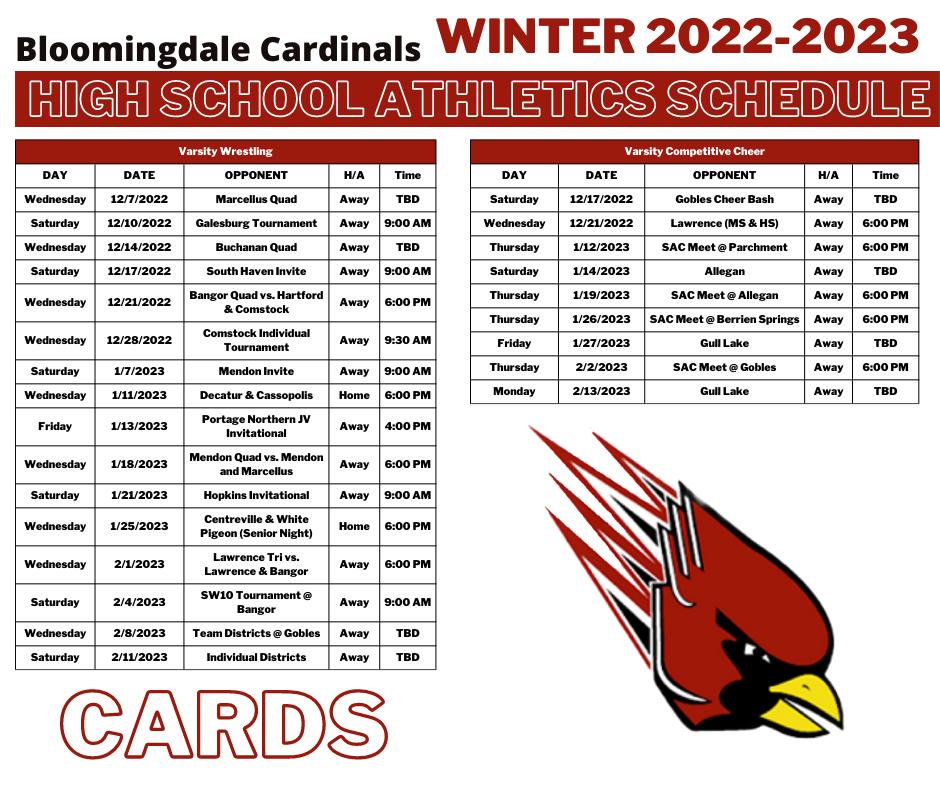 Bloomingdale Cardinals WINTER 2022-2023

HIGH SCHOOL ATHLETICS SCHEDULE

Varsity Wrestling

| DAY | DATE | OPPONENT | H/A | Time |
|---|---|---|---|---|
| Wednesday | 12/7/2022 | Marcellus Quad | Away | TBD |
| Saturday | 12/10/2022 | Galesburg Tournament | Away | 9:00 AM |
| Wednesday | 12/14/2022 | Buchanan Quad | Away | TBD |
| Saturday | 12/17/2022 | South Haven Invite | Away | 9:00 AM |
| Wednesday | 12/21/2022 | Bangor Quad vs. Hartford & Comstock | Away | 6:00 PM |
| Wednesday | 12/28/2022 | Comstock Individual Tournament | Away | 9:30 AM |
| Saturday | 1/7/2023 | Mendon Invite | Away | 9:00 AM |
| Wednesday | 1/11/2023 | Decatur & Cassopolis | Home | 6:00 PM |
| Friday | 1/13/2023 | Portage Northern JV Invitational | Away | 4:00 PM |
| Wednesday | 1/18/2023 | Mendon Quad vs. Mendon and Marcellus | Away | 6:00 PM |
| Saturday | 1/21/2023 | Hopkins Invitational | Away | 9:00 AM |
| Wednesday | 1/25/2023 | Centreville & White Pigeon (Senior Night) | Home | 6:00 PM |
| Wednesday | 2/1/2023 | Lawrence Tri vs. Lawrence & Bangor | Away | 6:00 PM |
| Saturday | 2/4/2023 | SW10 Tournament @ Bangor | Away | 9:00 AM |
| Wednesday | 2/8/2023 | Team Districts @ Gobles | Away | TBD |
| Saturday | 2/11/2023 | Individual Districts | Away | TBD |

Varsity Competitive Cheer

| DAY | DATE | OPPONENT | H/A | Time |
|---|---|---|---|---|
| Saturday | 12/17/2022 | Gobles Cheer Bash | Away | TBD |
| Wednesday | 12/21/2022 | Lawrence (MS & HS) | Away | 6:00 PM |
| Thursday | 1/12/2023 | SAC Meet @ Parchment | Away | 6:00 PM |
| Saturday | 1/14/2023 | Allegan | Away | TBD |
| Thursday | 1/19/2023 | SAC Meet @ Allegan | Away | 6:00 PM |
| Thursday | 1/26/2023 | SAC Meet @ Berrien Springs | Away | 6:00 PM |
| Friday | 1/27/2023 | Gull Lake | Away | TBD |
| Thursday | 2/2/2023 | SAC Meet @ Gobles | Away | 6:00 PM |
| Monday | 2/13/2023 | Gull Lake | Away | TBD |

CARDS